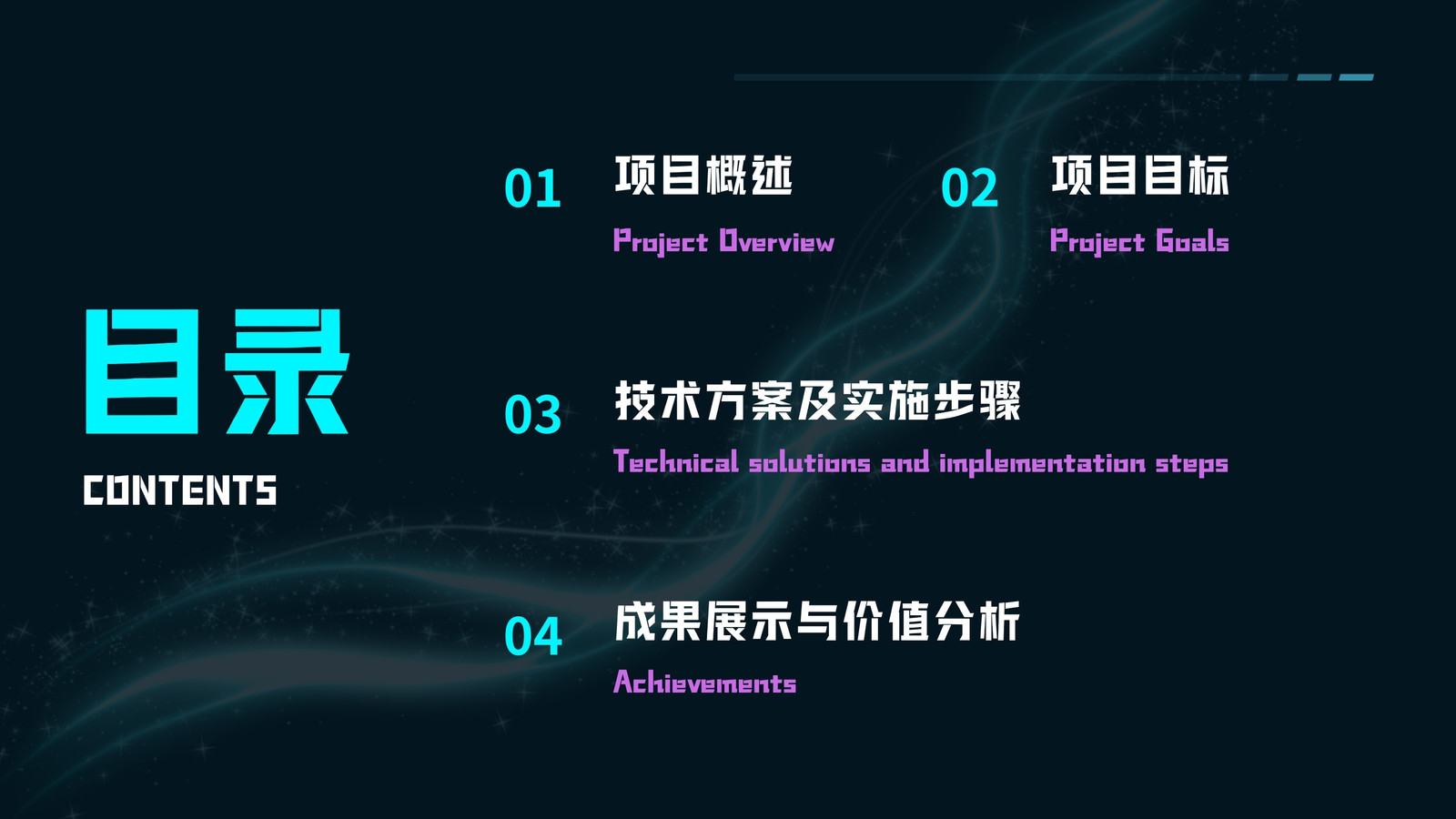 目录
CONTENTS

01 项目概述
Project Overview

02 项目目标
Project Goals

03 技术方案及实施步骤
Technical solutions and implementation steps

04 成果展示与价值分析
Achievements